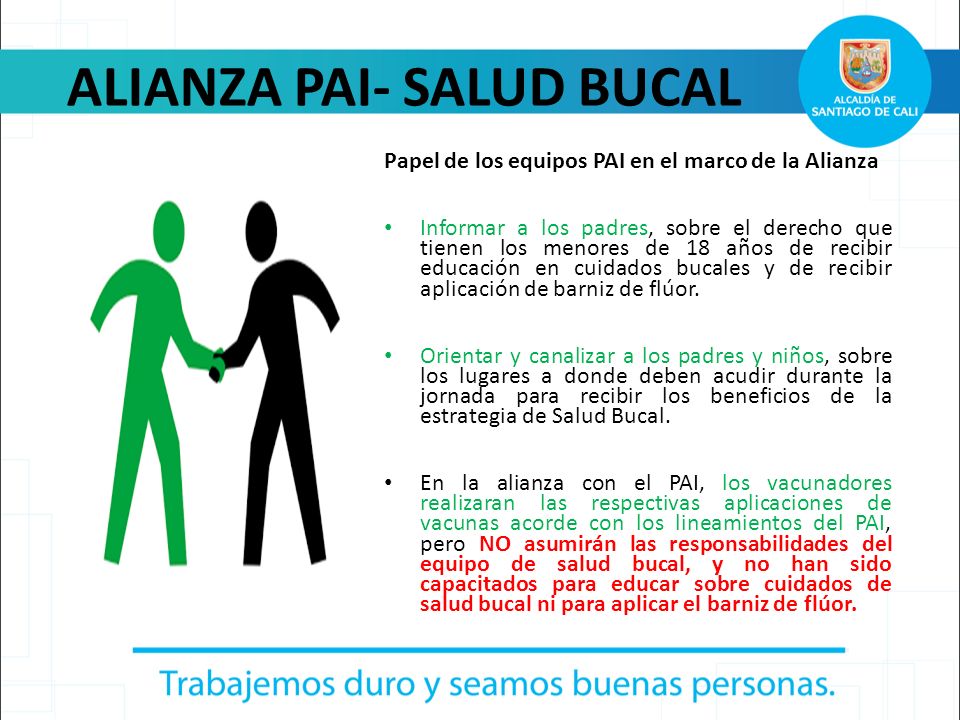 ALIANZA PAI- SALUD BUCAL

ALCALDÍA DE SANTIAGO DE CALI

Papel de los equipos PAI en el marco de la Alianza

• Informar a los padres, sobre el derecho que tienen los menores de 18 años de recibir educación en cuidados bucales y de recibir aplicación de barniz de flúor.

• Orientar y canalizar a los padres y niños, sobre los lugares a donde deben acudir durante la jornada para recibir los beneficios de la estrategia de Salud Bucal.

• En la alianza con el PAI, los vacunadores realizaran las respectivas aplicaciones de vacunas acorde con los lineamientos del PAI, pero NO asumirán las responsabilidades del equipo de salud bucal, y no han sido capacitados para educar sobre cuidados de salud bucal ni para aplicar el barniz de flúor.

Trabajemos duro y seamos buenas personas.